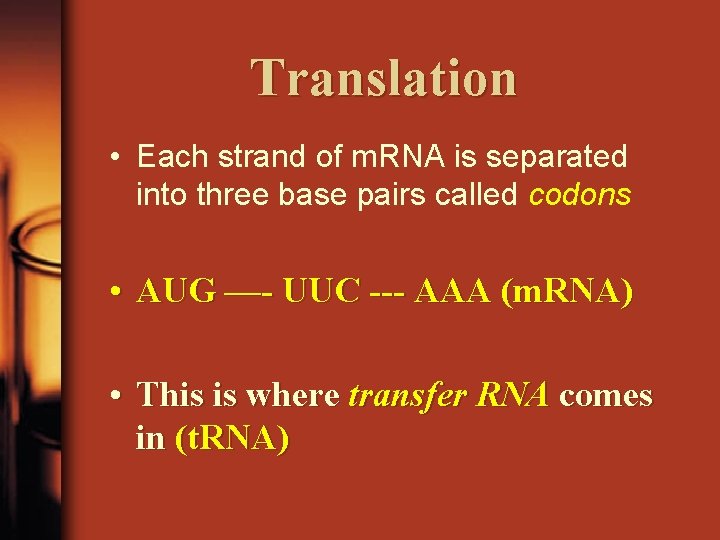 Translation

• Each strand of mRNA is separated into three base pairs called codons

• AUG —- UUC --- AAA (mRNA)

• This is where transfer RNA comes in (tRNA)